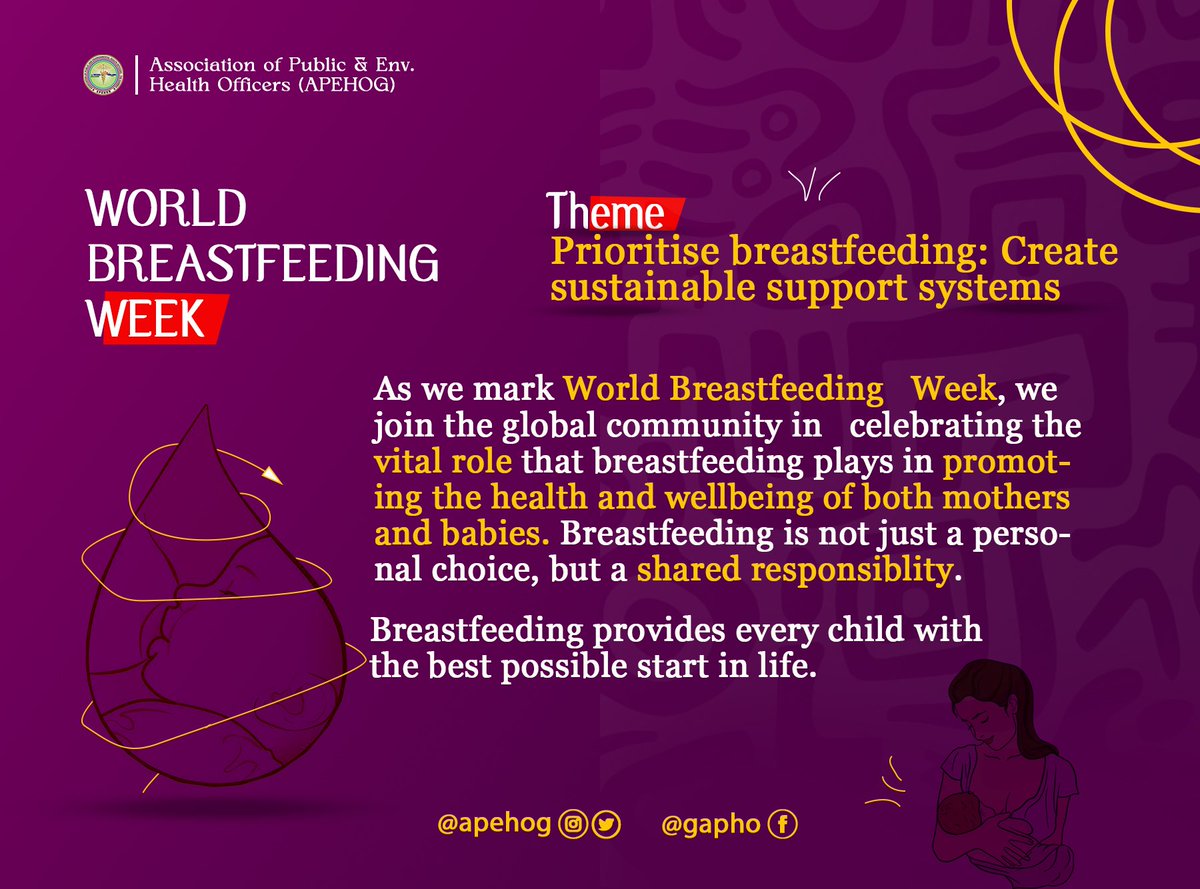 Association of Public & Env. Health Officers (APEHOG)

WORLD BREASTFEEDING WEEK

Theme
Prioritise breastfeeding: Create sustainable support systems

As we mark World Breastfeeding Week, we join the global community in celebrating the vital role that breastfeeding plays in promoting the health and wellbeing of both mothers and babies. Breastfeeding is not just a personal choice, but a shared responsiblity.

Breastfeeding provides every child with the best possible start in life.

@apehog @gapho